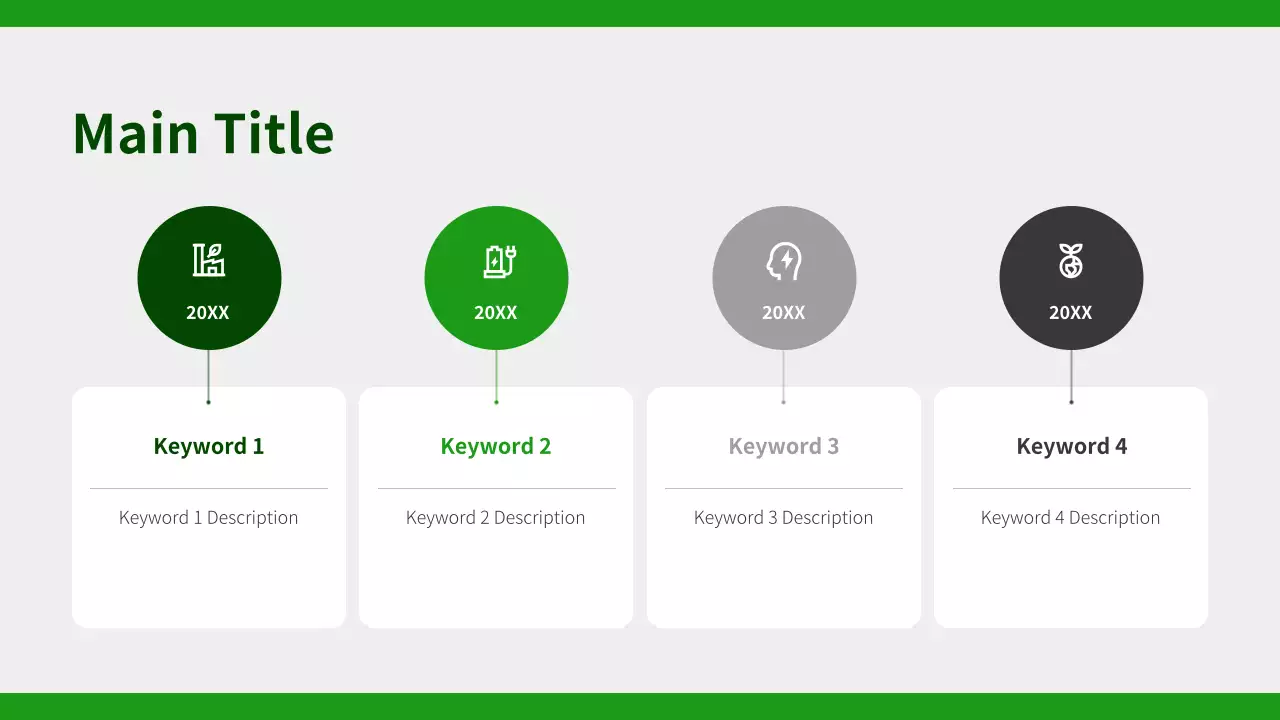 Main Title

20XX

Keyword 1

Keyword 1 Description

20XX

Keyword 2

Keyword 2 Description

20XX

Keyword 3

Keyword 3 Description

20XX

Keyword 4

Keyword 4 Description